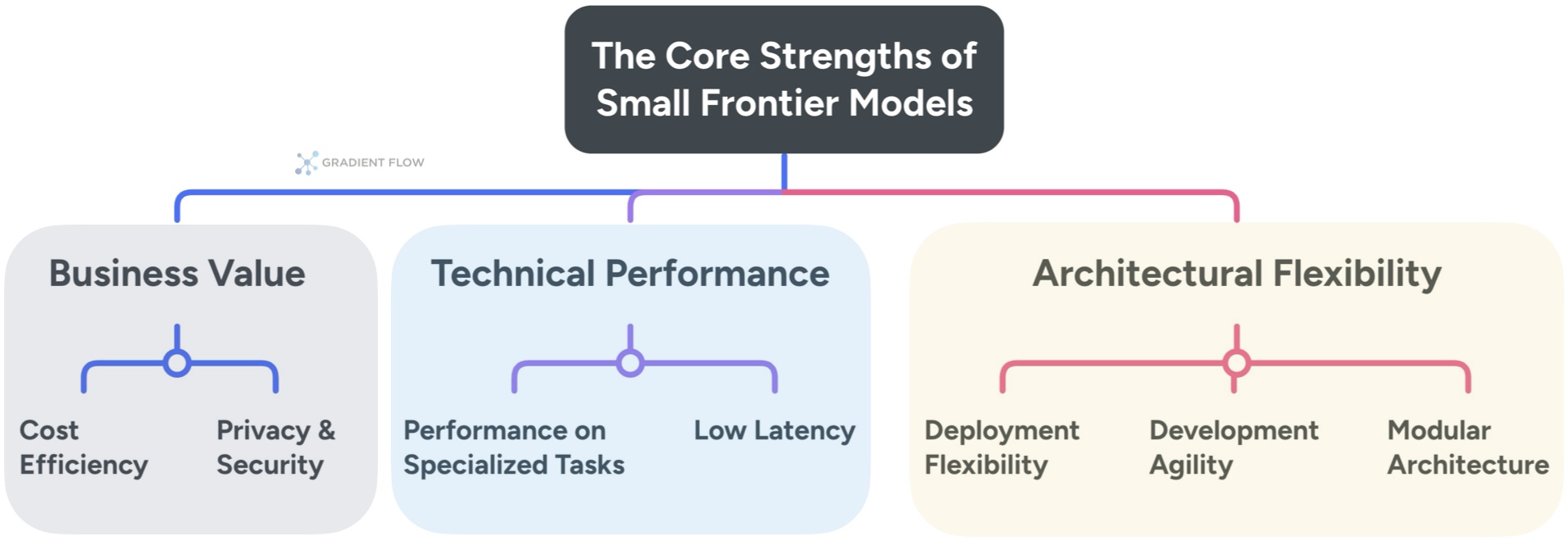 The Core Strengths of Small Frontier Models

GRADIENT FLOW

Business Value

Cost Efficiency

Privacy & Security

Technical Performance

Performance on Specialized Tasks

Low Latency

Architectural Flexibility

Deployment Flexibility

Development Agility

Modular Architecture